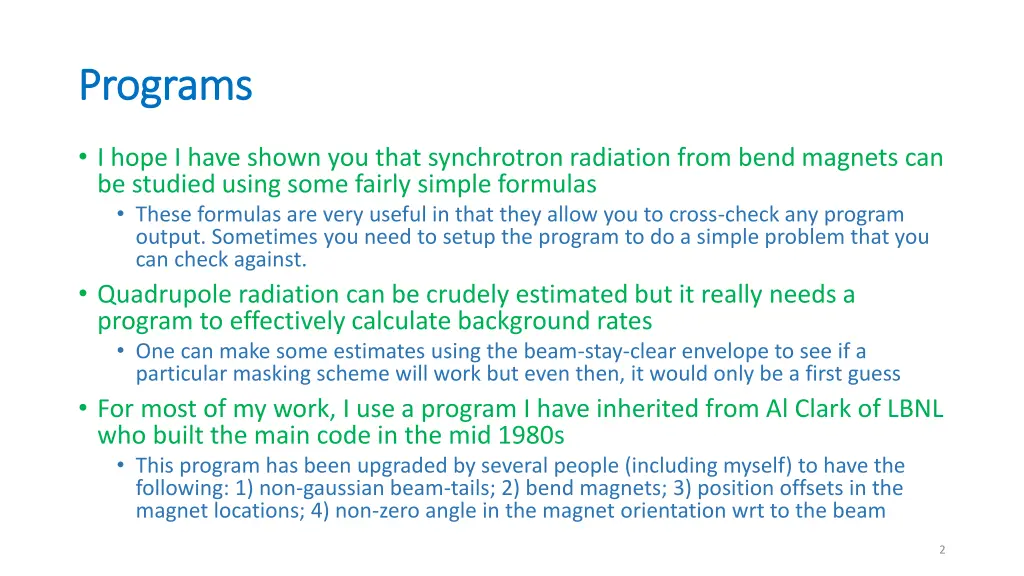 Programs

• I hope I have shown you that synchrotron radiation from bend magnets can be studied using some fairly simple formulas
  • These formulas are very useful in that they allow you to cross-check any program output. Sometimes you need to setup the program to do a simple problem that you can check against.
• Quadrupole radiation can be crudely estimated but it really needs a program to effectively calculate background rates
  • One can make some estimates using the beam-stay-clear envelope to see if a particular masking scheme will work but even then, it would only be a first guess
• For most of my work, I use a program I have inherited from Al Clark of LBNL who built the main code in the mid 1980s
  • This program has been upgraded by several people (including myself) to have the following: 1) non-gaussian beam-tails; 2) bend magnets; 3) position offsets in the magnet locations; 4) non-zero angle in the magnet orientation wrt to the beam

2